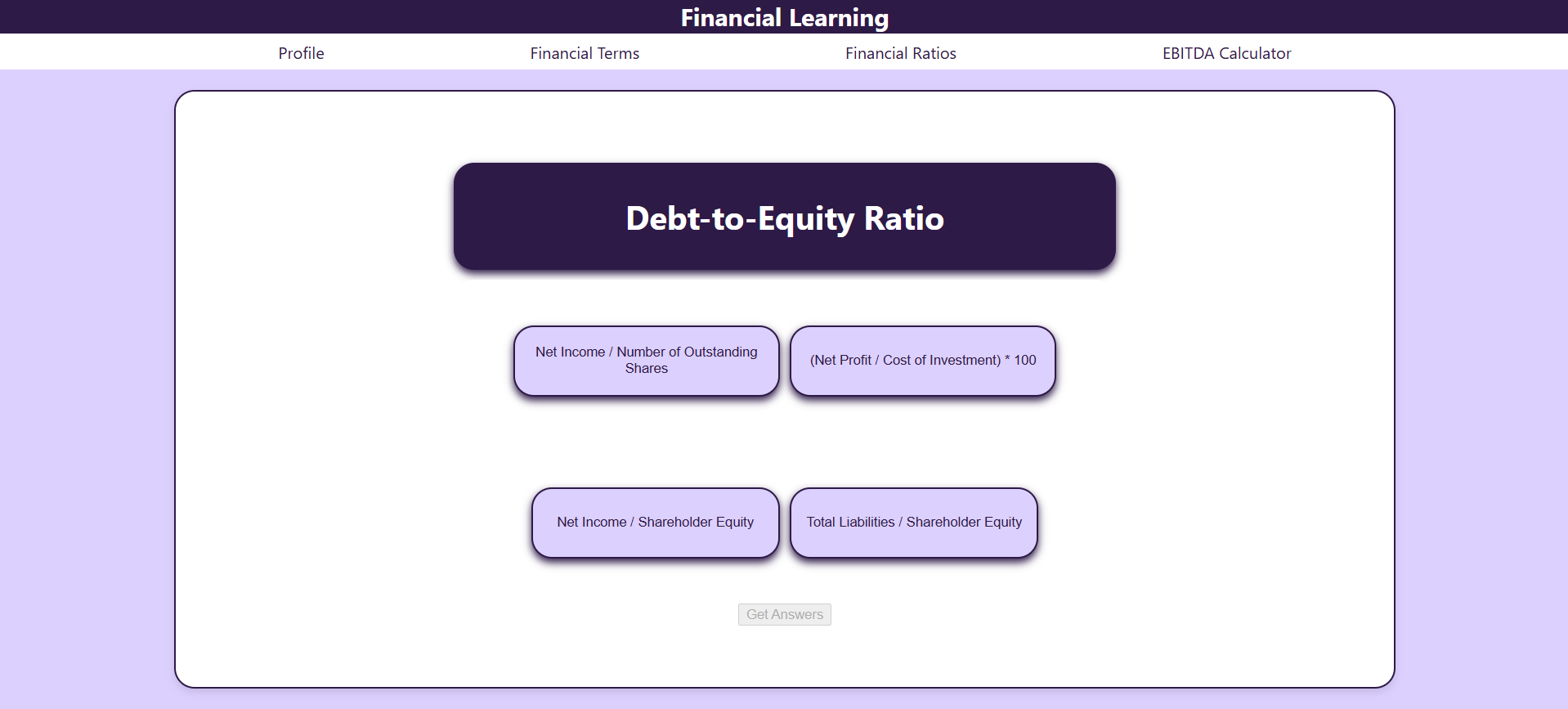 Financial Learning

Profile

Financial Terms

Financial Ratios

EBITDA Calculator

Debt-to-Equity Ratio

Net Income / Number of Outstanding Shares

(Net Profit / Cost of Investment) * 100

Net Income / Shareholder Equity

Total Liabilities / Shareholder Equity

Get Answers